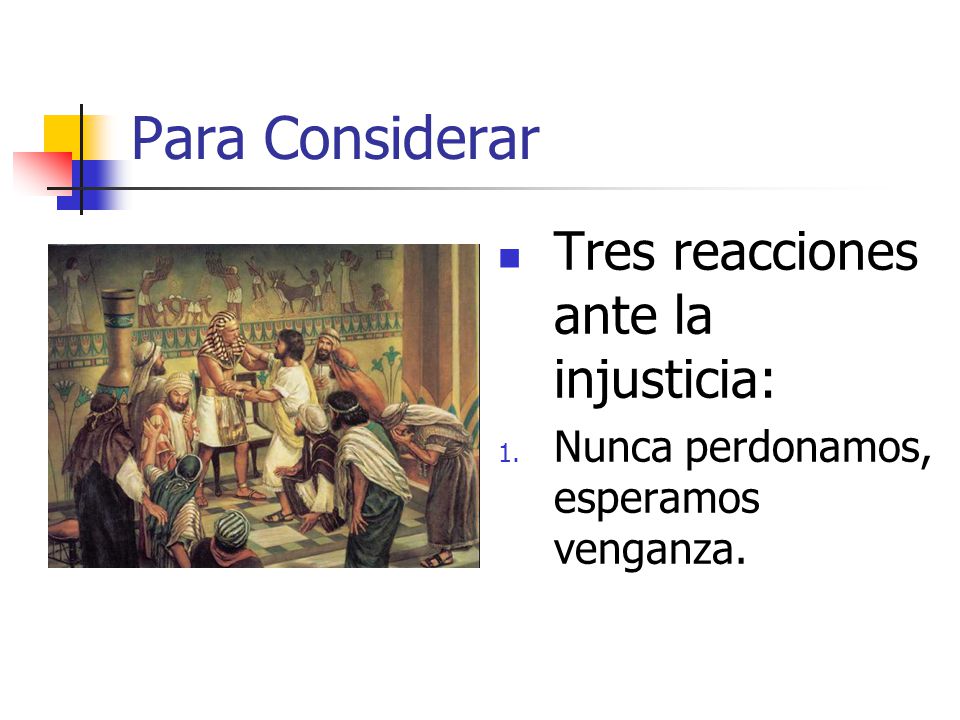 Para Considerar

Tres reacciones ante la injusticia:

1. Nunca perdonamos, esperamos venganza.